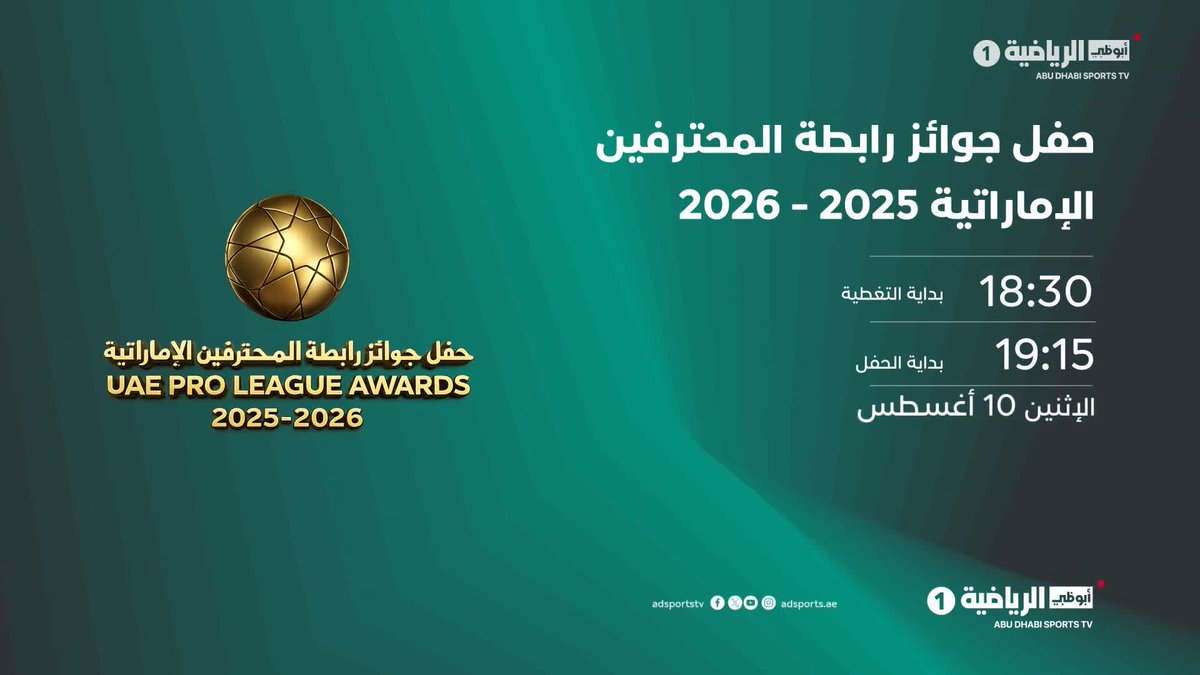 أبوظبي الرياضية 1
ABU DHABI SPORTS TV

حفل جوائز رابطة المحترفين الإماراتية 2025 - 2026

18:30 بداية التغطية

19:15 بداية الحفل

الإثنين 10 أغسطس

حفل جوائز رابطة المحترفين الإماراتية
UAE PRO LEAGUE AWARDS
2025-2026

adsportstv adsports.ae

أبوظبي الرياضية 1
ABU DHABI SPORTS TV